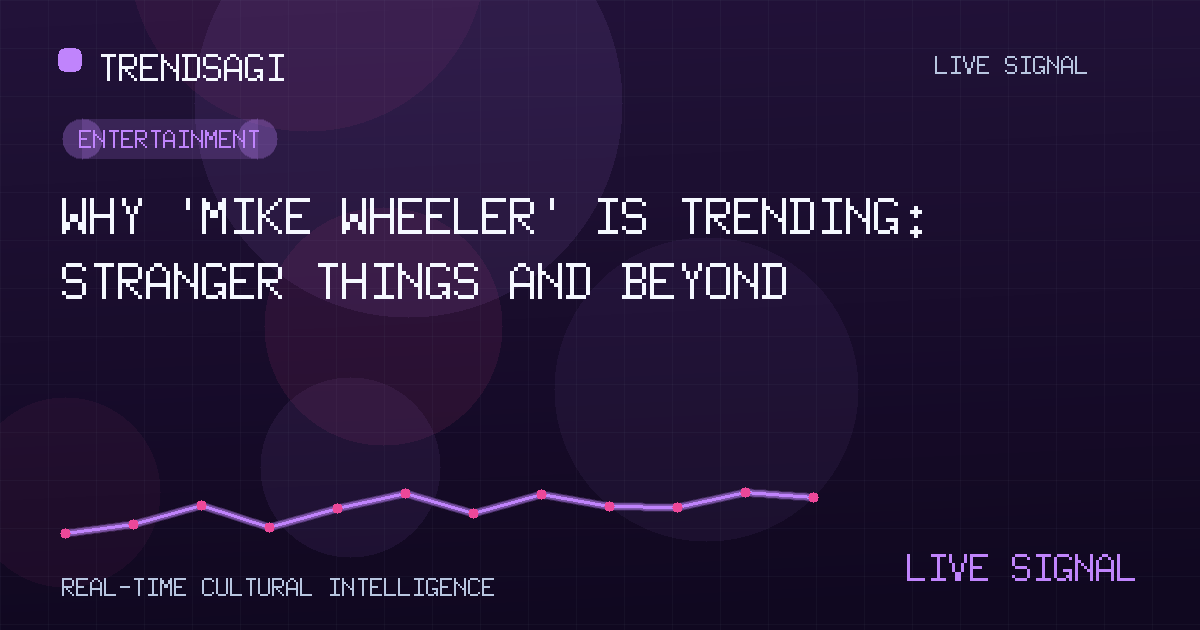 TRENDSAGI

LIVE SIGNAL

ENTERTAINMENT

WHY 'MIKE WHEELER' IS TRENDING: STRANGER THINGS AND BEYOND

REAL-TIME CULTURAL INTELLIGENCE

LIVE SIGNAL